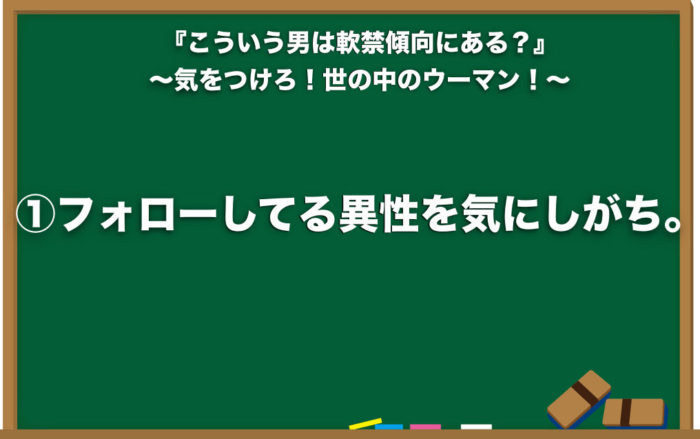 『こういう男は軟禁傾向にある？』
〜気をつけろ！世の中のウーマン！〜

①フォローしてる異性を気にしがち。